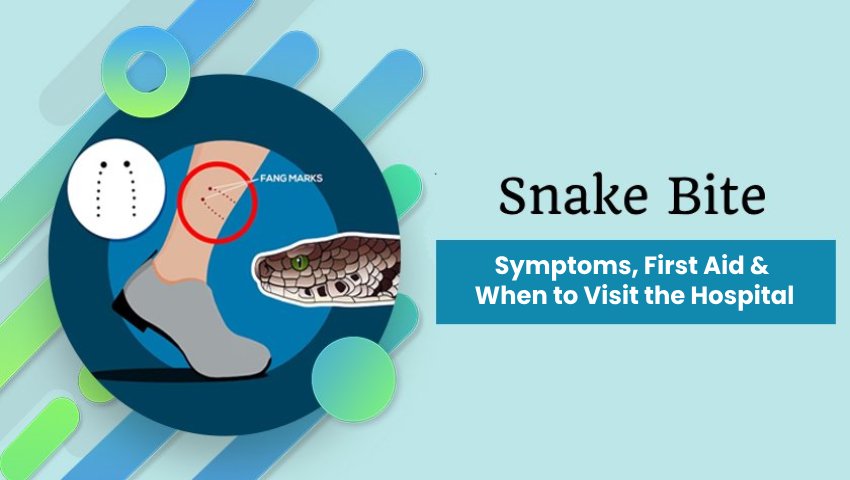 FANG MARKS

Snake Bite

Symptoms, First Aid & When to Visit the Hospital